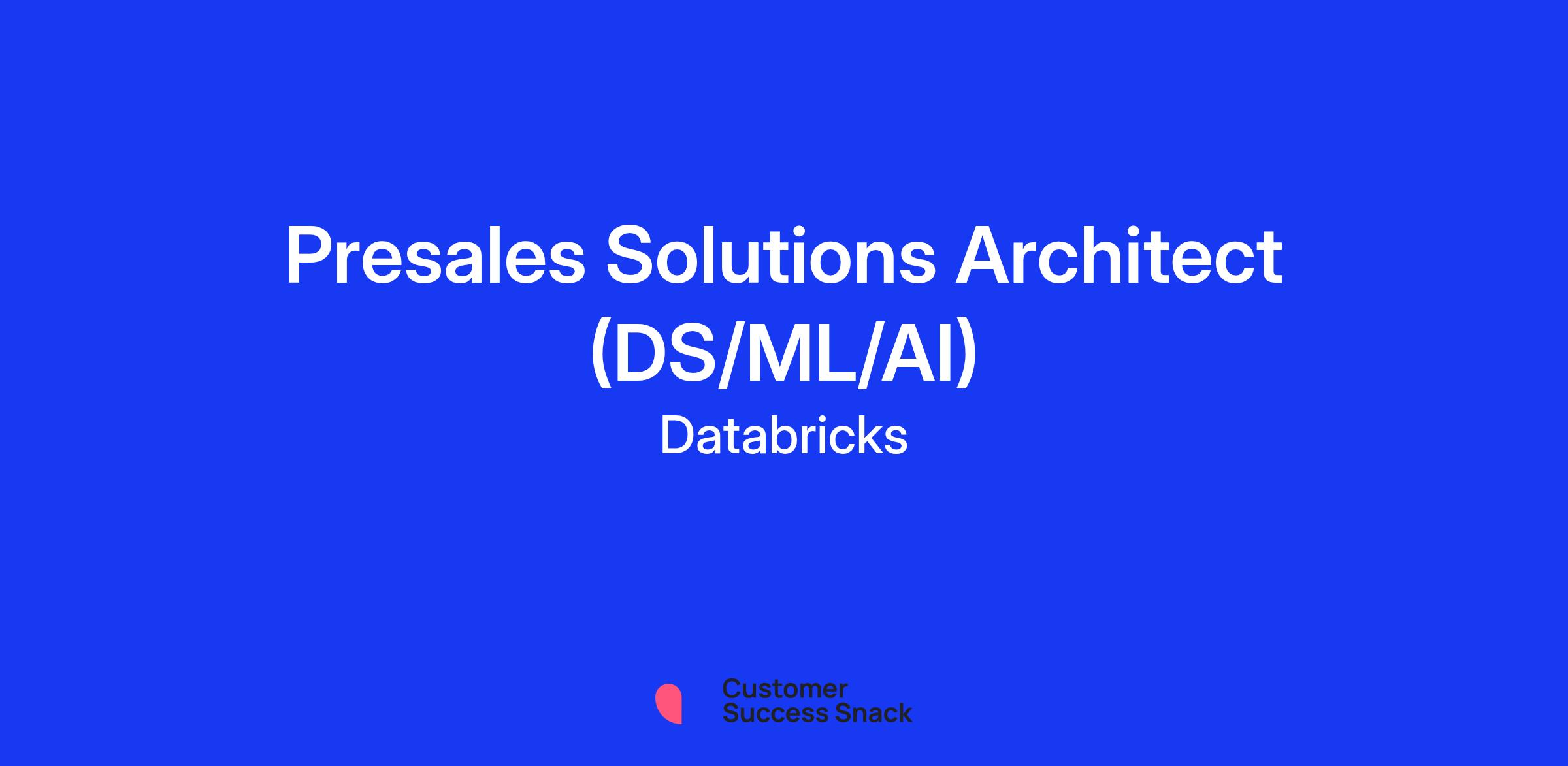 Presales Solutions Architect (DS/ML/AI)

Databricks

Customer Success Snack